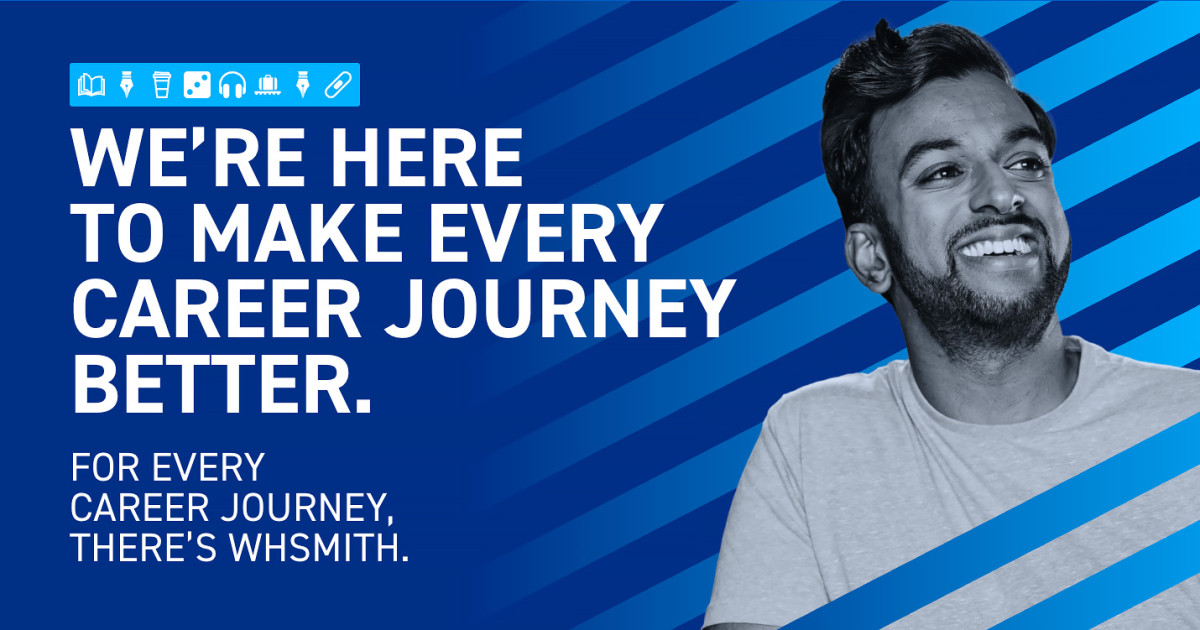 WE'RE HERE TO MAKE EVERY CAREER JOURNEY BETTER.

FOR EVERY CAREER JOURNEY, THERE'S WHSMITH.